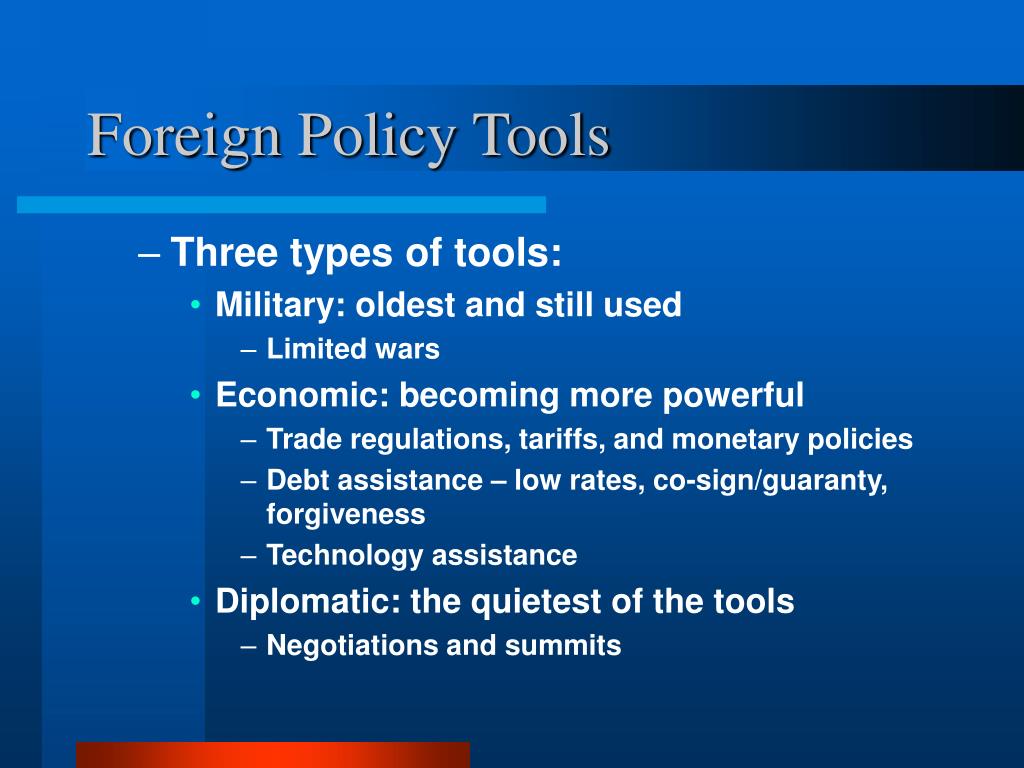 Foreign Policy Tools

– Three types of tools:
• Military: oldest and still used
– Limited wars
• Economic: becoming more powerful
– Trade regulations, tariffs, and monetary policies
– Debt assistance – low rates, co-sign/guaranty, forgiveness
– Technology assistance
• Diplomatic: the quietest of the tools
– Negotiations and summits